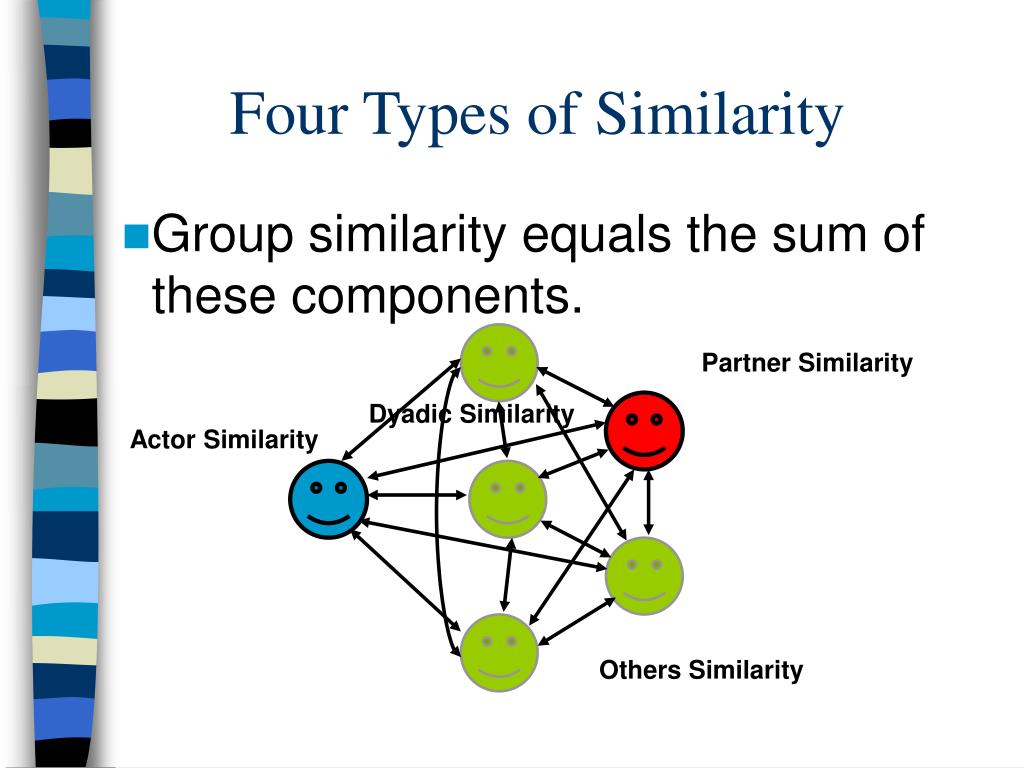 Four Types of Similarity

Group similarity equals the sum of these components.

Partner Similarity

Dyadic Similarity

Actor Similarity

Others Similarity